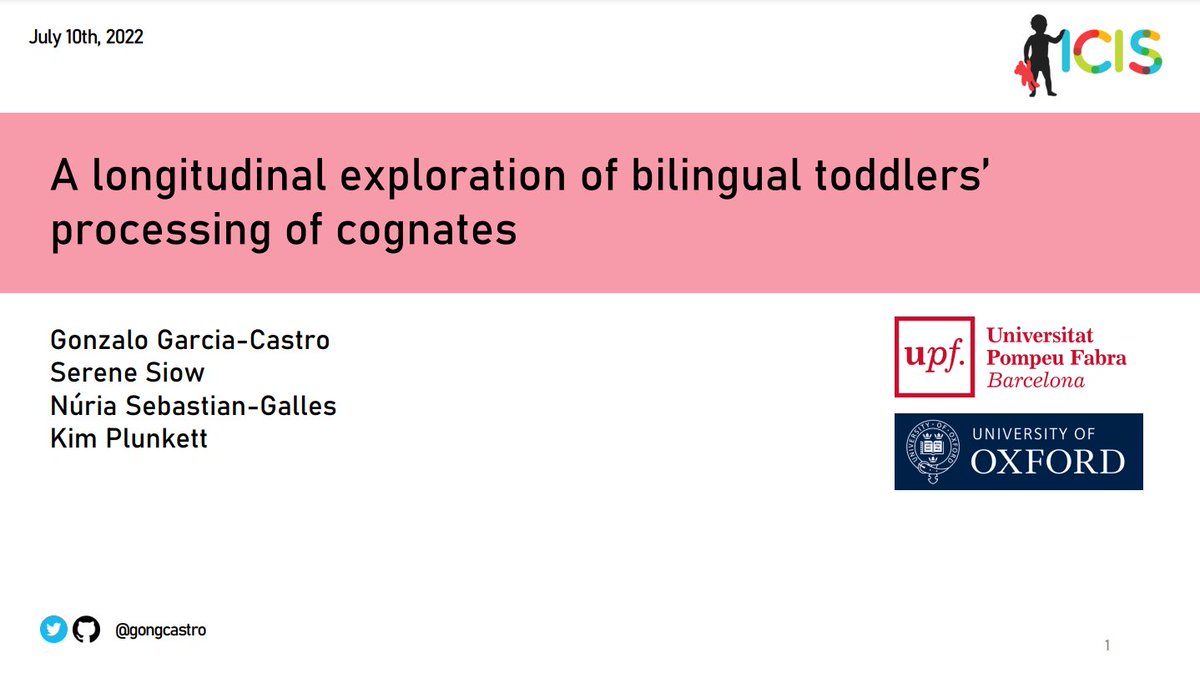 July 10th, 2022

ICIS

A longitudinal exploration of bilingual toddlers' processing of cognates

Gonzalo Garcia-Castro
Serene Siow
Núria Sebastian-Galles
Kim Plunkett

upf. Universitat Pompeu Fabra Barcelona

UNIVERSITY OF OXFORD

@gongcastro

1